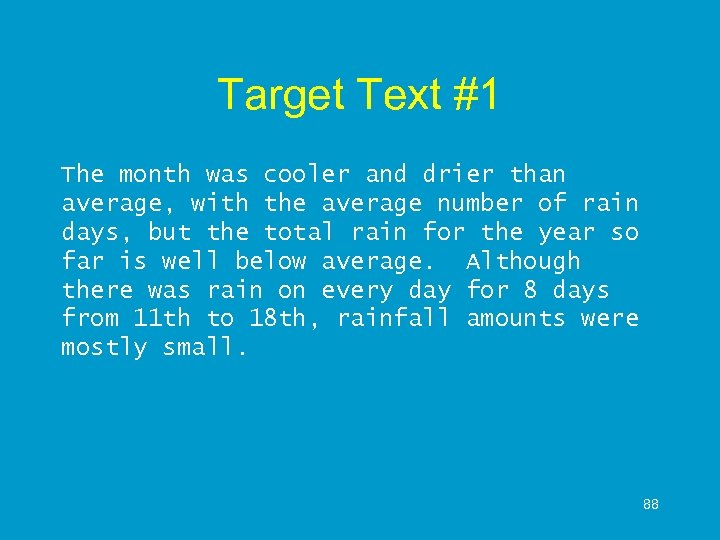 Target Text #1

The month was cooler and drier than average, with the average number of rain days, but the total rain for the year so far is well below average. Although there was rain on every day for 8 days from 11th to 18th, rainfall amounts were mostly small.

88